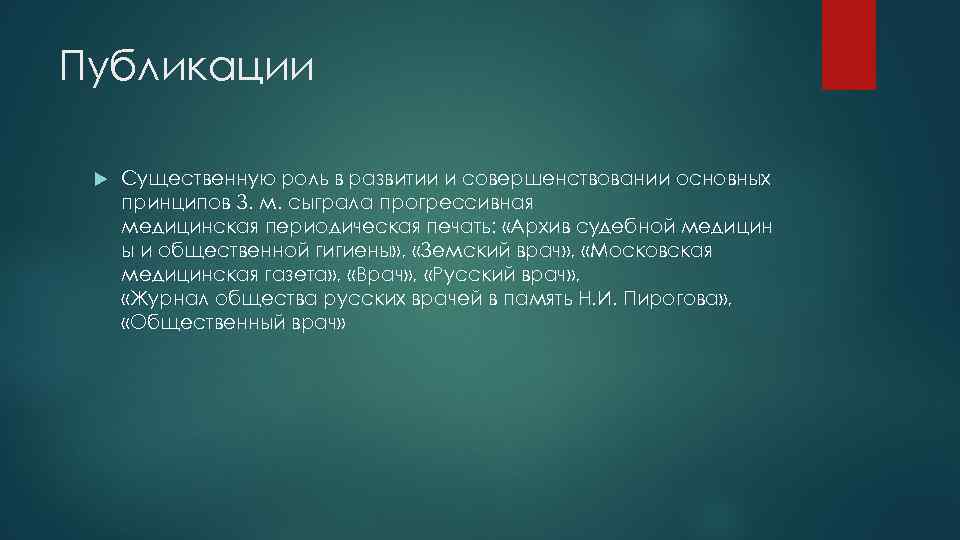 Публикации

Существенную роль в развитии и совершенствовании основных принципов З. м. сыграла прогрессивная медицинская периодическая печать: «Архив судебной медицин ы и общественной гигиены», «Земский врач», «Московская медицинская газета», «Врач», «Русский врач», «Журнал общества русских врачей в память Н.И. Пирогова», «Общественный врач»